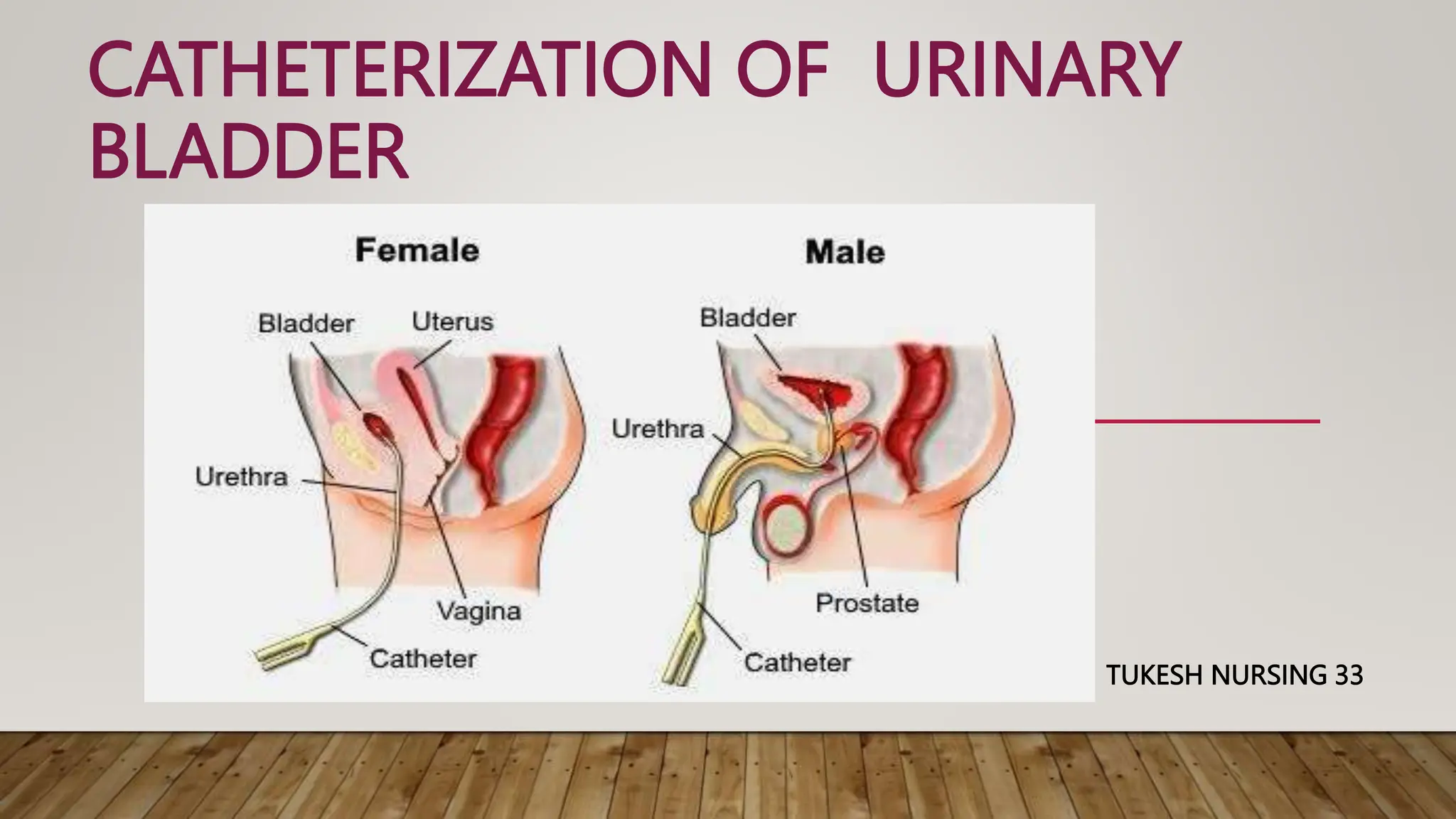 CATHETERIZATION OF URINARY BLADDER

Female

Bladder
Uterus
Urethra
Vagina
Catheter

Male

Bladder
Urethra
Prostate
Catheter

TUKESH NURSING 33